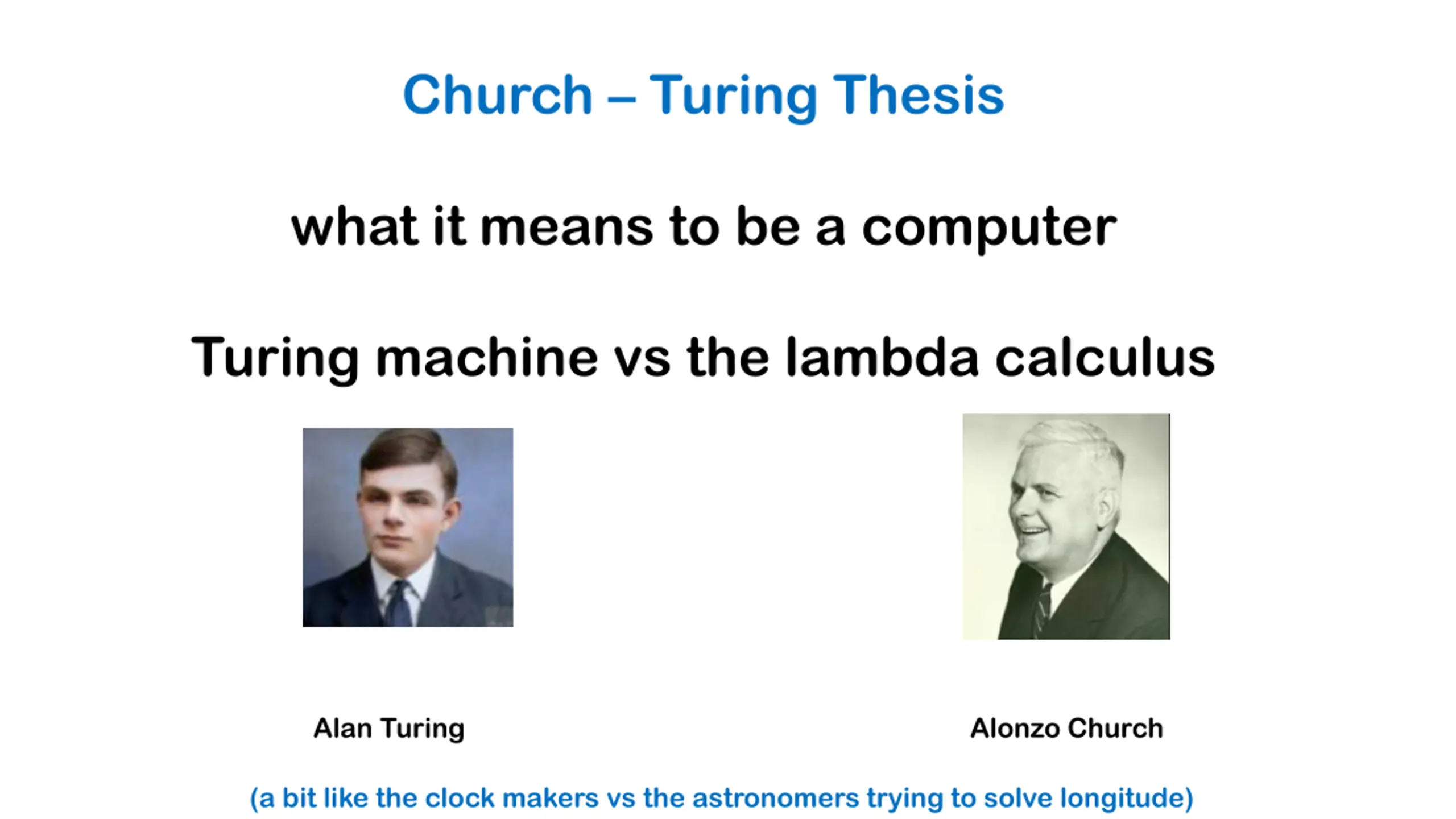 Church – Turing Thesis

what it means to be a computer

Turing machine vs the lambda calculus

Alan Turing

Alonzo Church

(a bit like the clock makers vs the astronomers trying to solve longitude)